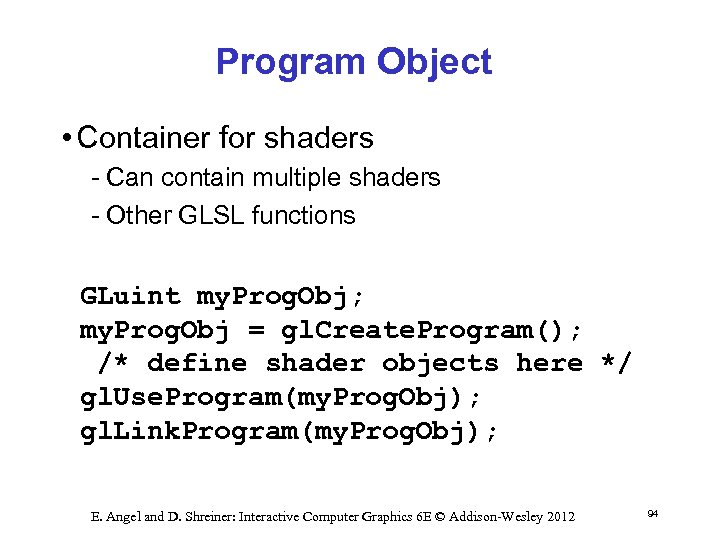 Program Object

• Container for shaders
- Can contain multiple shaders
- Other GLSL functions

GLuint myProgObj;
myProgObj = glCreateProgram();
/* define shader objects here */
glUseProgram(myProgObj);
glLinkProgram(myProgObj);

E. Angel and D. Shreiner: Interactive Computer Graphics 6E © Addison-Wesley 2012

94